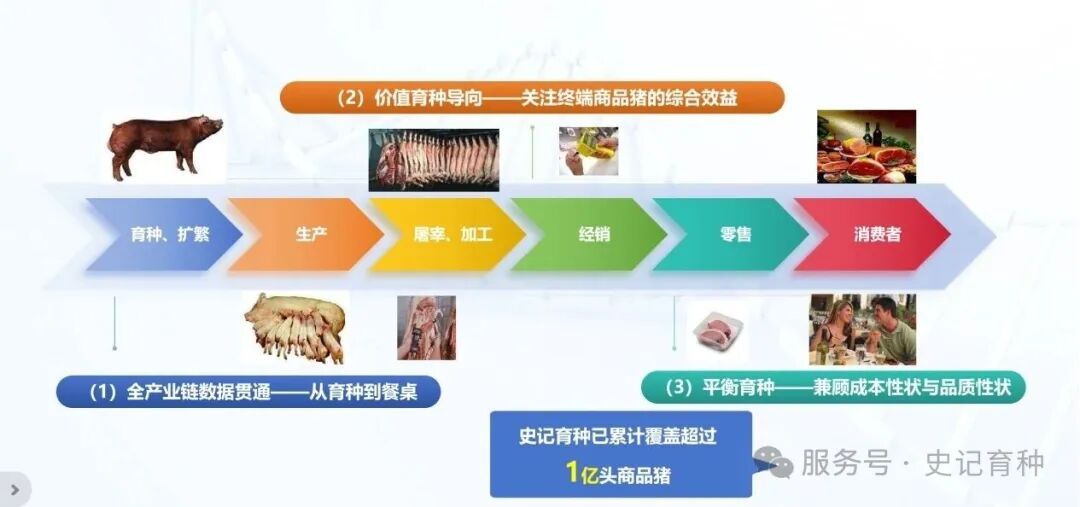 （2）价值育种导向——关注终端商品猪的综合效益

育种、扩繁

生产

屠宰、加工

经销

零售

消费者

（1）全产业链数据贯通——从育种到餐桌

（3）平衡育种——兼顾成本性状与品质性状

史记育种已累计覆盖超过
1亿头商品猪

服务号 · 史记育种